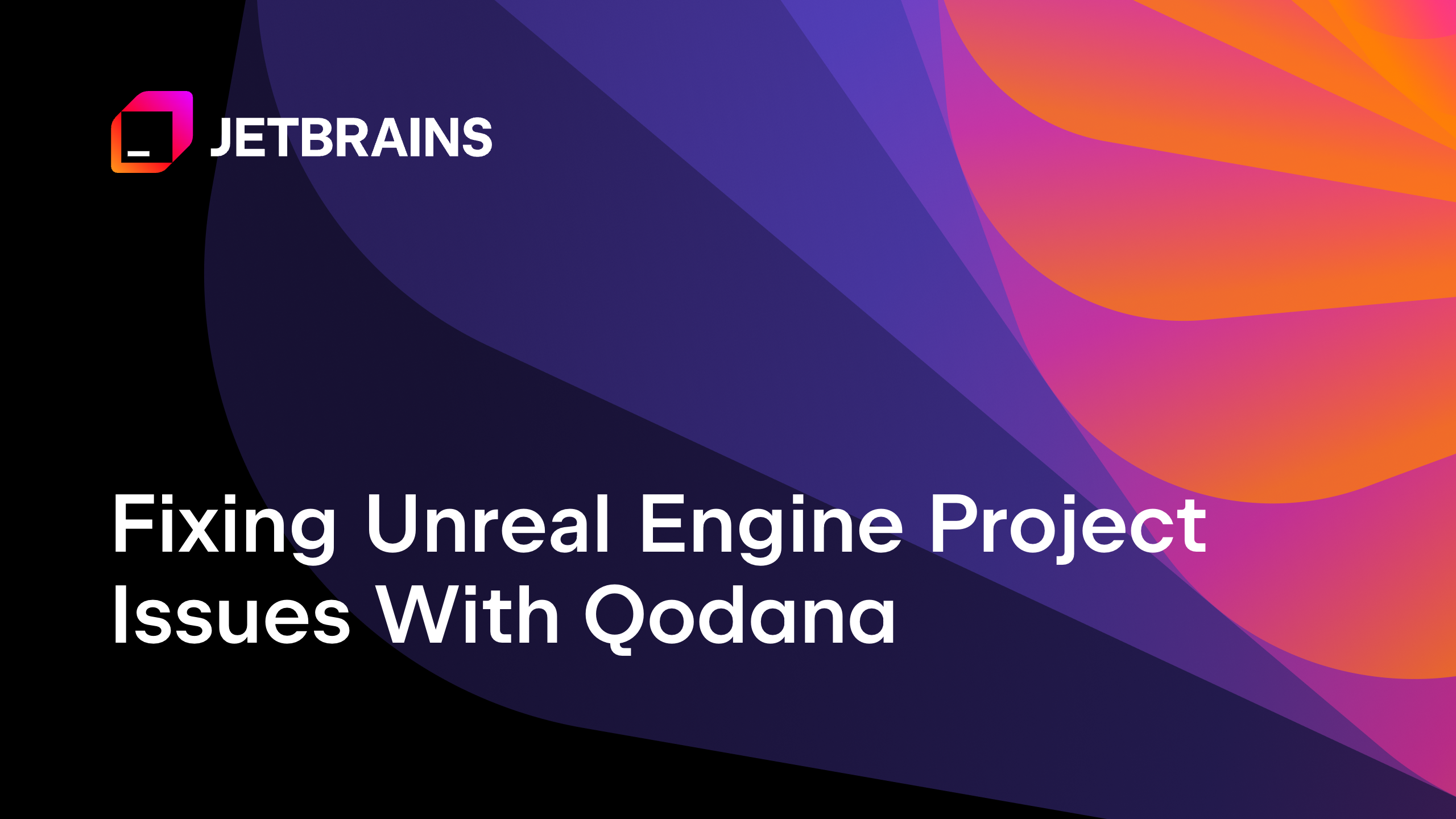 JETBRAINS

Fixing Unreal Engine Project Issues With Qodana